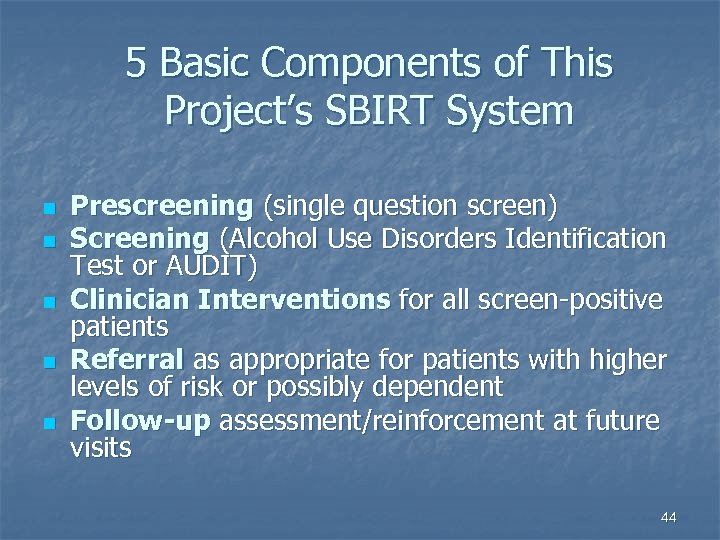 5 Basic Components of This Project's SBIRT System

- Prescreening (single question screen)
- Screening (Alcohol Use Disorders Identification Test or AUDIT)
- Clinician Interventions for all screen-positive patients
- Referral as appropriate for patients with higher levels of risk or possibly dependent
- Follow-up assessment/reinforcement at future visits

44